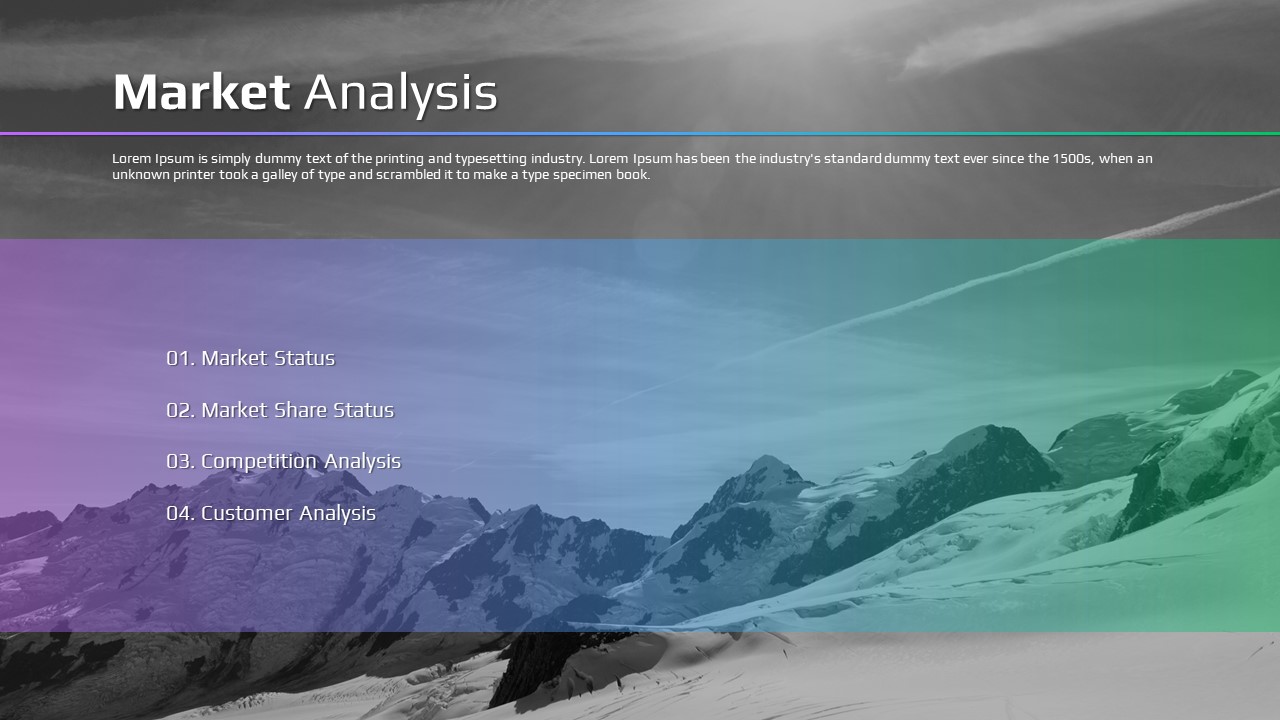 Market Analysis

Lorem Ipsum is simply dummy text of the printing and typesetting industry. Lorem Ipsum has been the industry's standard dummy text ever since the 1500s, when an unknown printer took a galley of type and scrambled it to make a type specimen book.

01. Market Status

02. Market Share Status

03. Competition Analysis

04. Customer Analysis